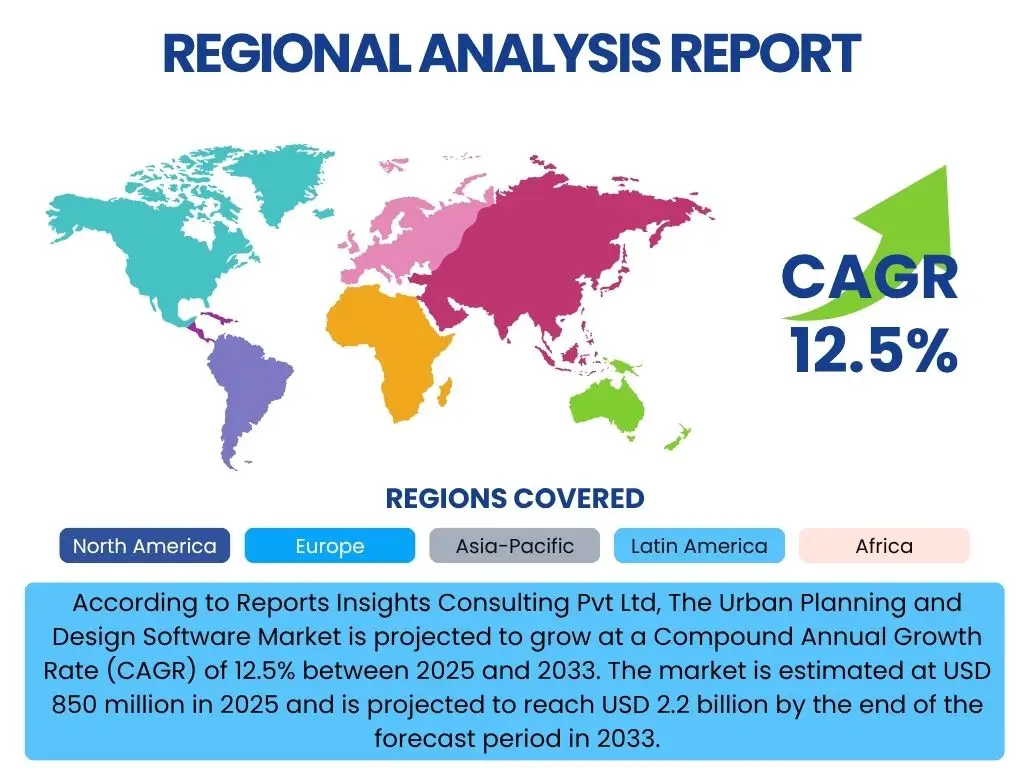 REGIONAL ANALYSIS REPORT

CAGR
12.5%

REGIONS COVERED

North America
Europe
Asia-Pacific
Latin America
Africa

According to Reports Insights Consulting Pvt Ltd, The Urban Planning and Design Software Market is projected to grow at a Compound Annual Growth Rate (CAGR) of 12.5% between 2025 and 2033. The market is estimated at USD 850 million in 2025 and is projected to reach USD 2.2 billion by the end of the forecast period in 2033.